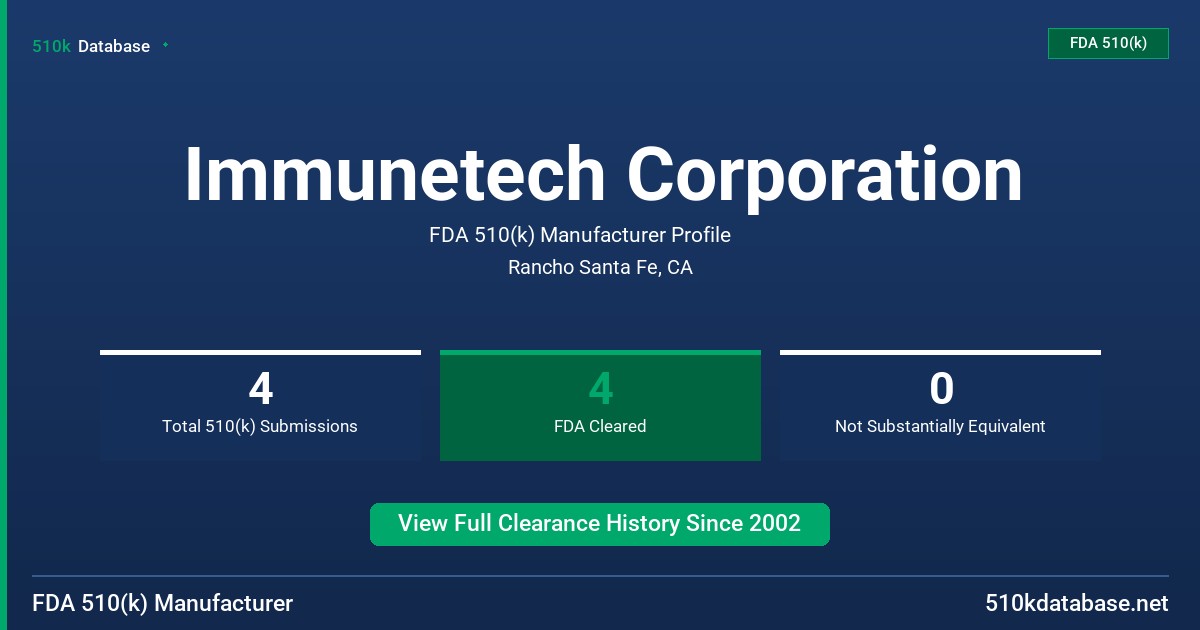 510k Database

FDA 510(k)

Immunetech Corporation

FDA 510(k) Manufacturer Profile

Rancho Santa Fe, CA

4
Total 510(k) Submissions

4
FDA Cleared

0
Not Substantially Equivalent

View Full Clearance History Since 2002

FDA 510(k) Manufacturer

510kdatabase.net